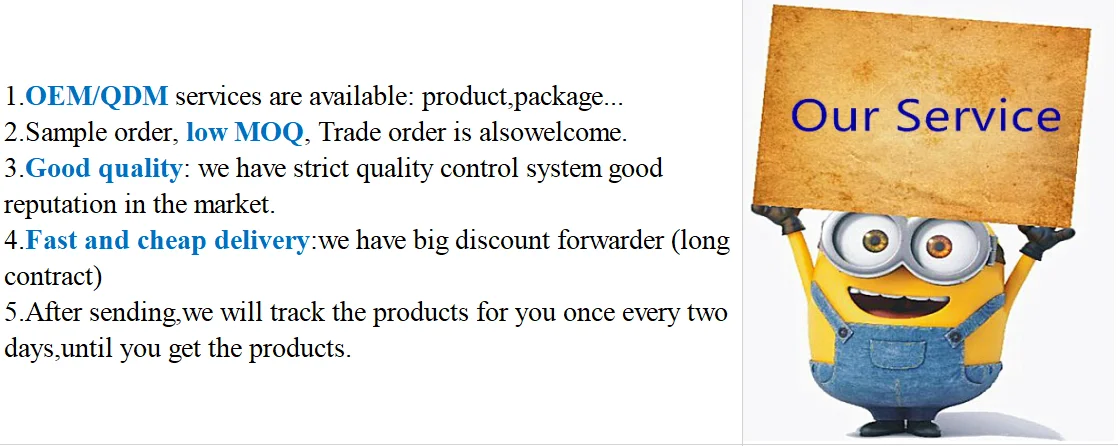 1.OEM/QDM services are available: product,package...
2.Sample order, low MOQ, Trade order is alsowelcome.
3.Good quality: we have strict quality control system good reputation in the market.
4.Fast and cheap delivery:we have big discount forwarder (long contract)
5.After sending,we will track the products for you once every two days,until you get the products.

Our Service